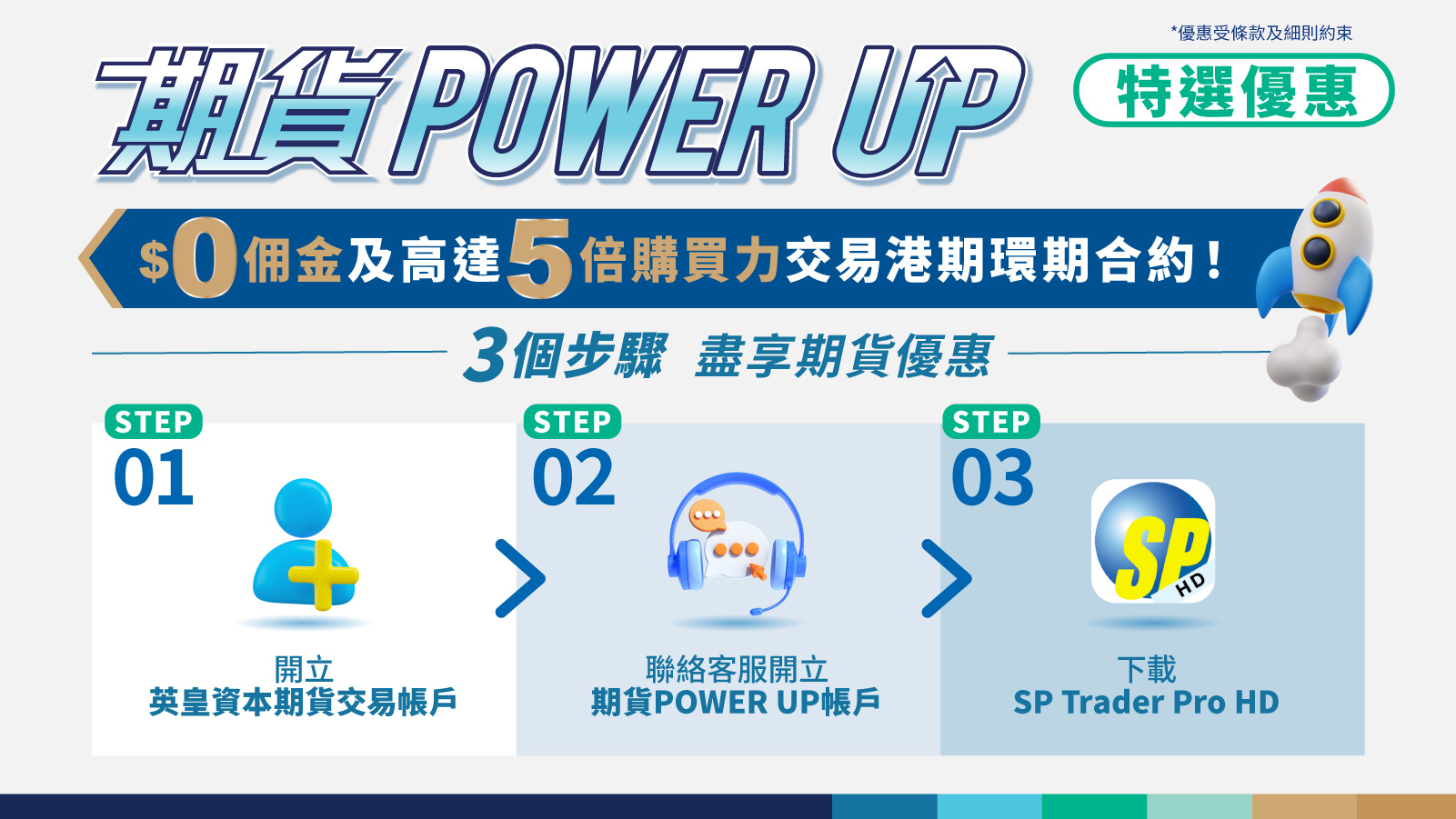 *優惠受條款及細則約束

期貨POWER UP

特選優惠

$0佣金及高達5倍購買力交易港期環期合約！

3個步驟 盡享期貨優惠

STEP 01

開立
英皇資本期貨交易帳戶

STEP 02

聯絡客服開立
期貨POWER UP帳戶

STEP 03

SP HD

下載
SP Trader Pro HD